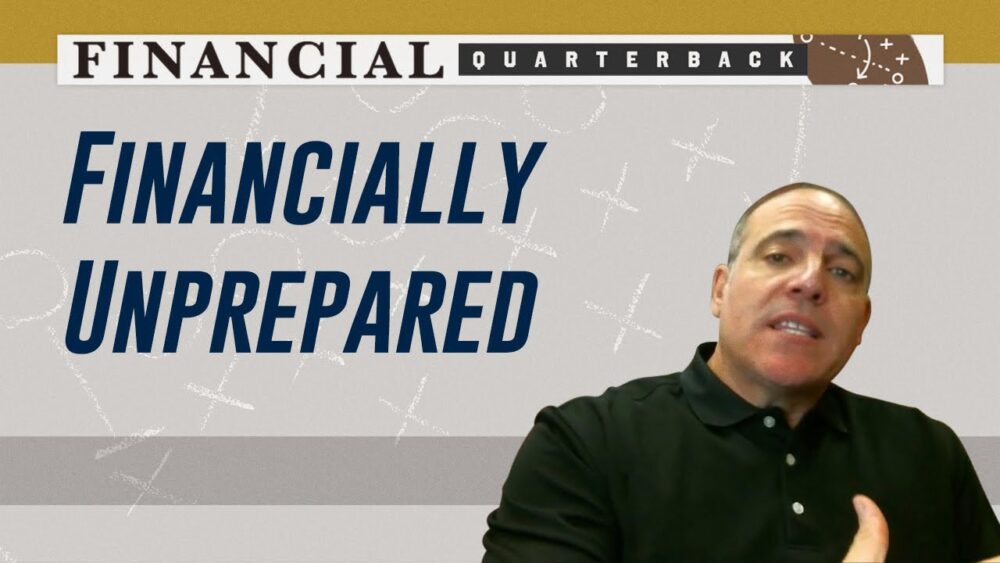 FINANCIAL QUARTERBACK

FINANCIALLY UNPREPARED